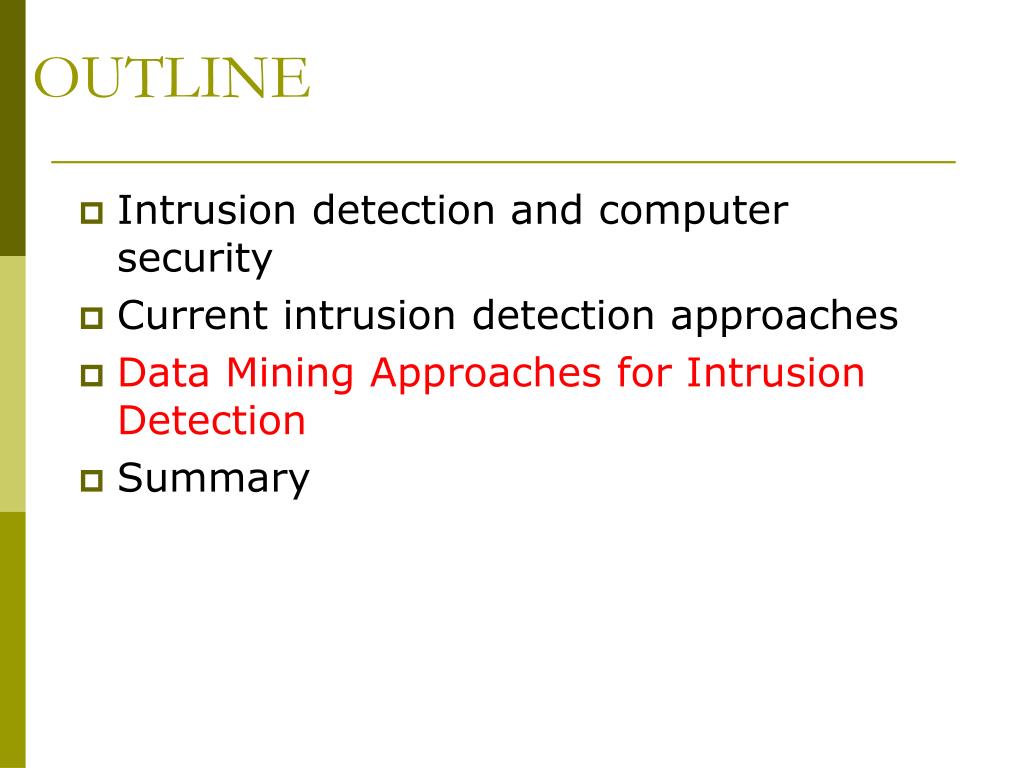 OUTLINE

- Intrusion detection and computer security
- Current intrusion detection approaches
- Data Mining Approaches for Intrusion Detection
- Summary